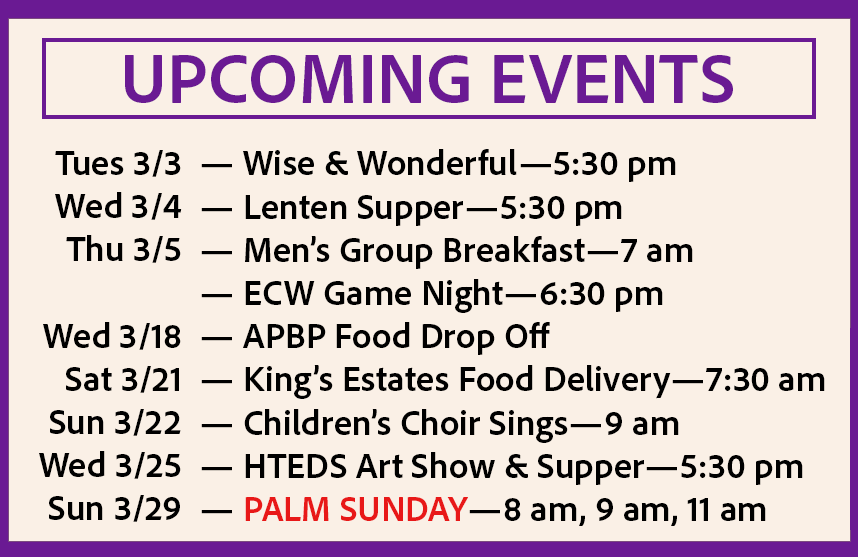 UPCOMING EVENTS

Tues 3/3 — Wise & Wonderful—5:30 pm
Wed 3/4 — Lenten Supper—5:30 pm
Thu 3/5 — Men's Group Breakfast—7 am
— ECW Game Night—6:30 pm
Wed 3/18 — APBP Food Drop Off
Sat 3/21 — King's Estates Food Delivery—7:30 am
Sun 3/22 — Children's Choir Sings—9 am
Wed 3/25 — HTEDS Art Show & Supper—5:30 pm
Sun 3/29 — PALM SUNDAY—8 am, 9 am, 11 am